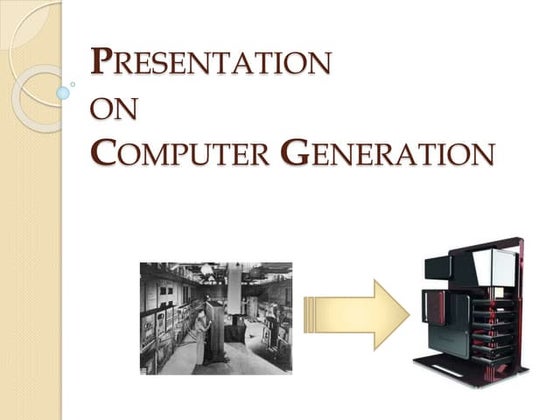 PRESENTATION
ON
COMPUTER GENERATION